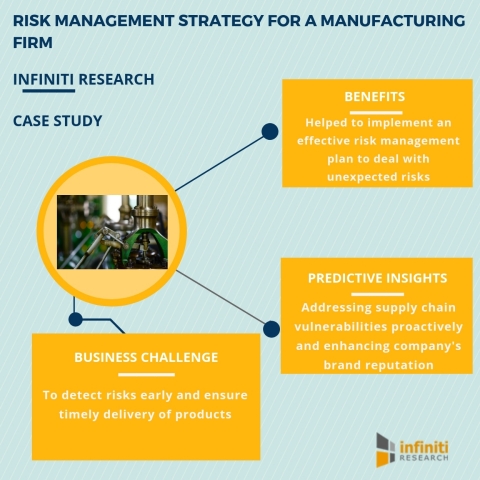 RISK MANAGEMENT STRATEGY FOR A MANUFACTURING FIRM

INFINITI RESEARCH

CASE STUDY

BENEFITS

Helped to implement an effective risk management plan to deal with unexpected risks

PREDICTIVE INSIGHTS

Addressing supply chain vulnerabilities proactively and enhancing company's brand reputation

BUSINESS CHALLENGE

To detect risks early and ensure timely delivery of products

infiniti RESEARCH